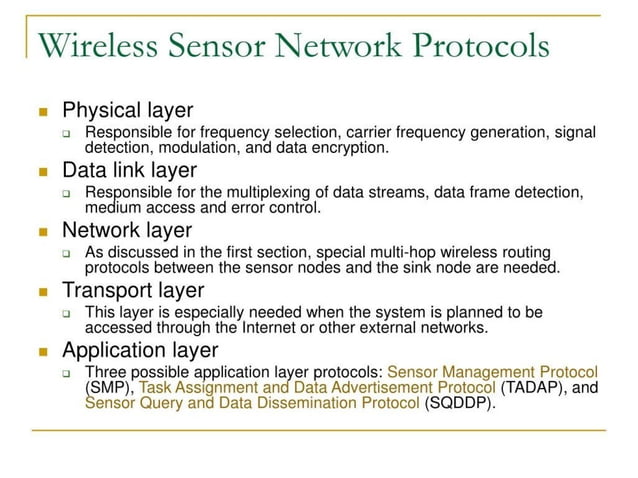 Wireless Sensor Network Protocols

Physical layer

Responsible for frequency selection, carrier frequency generation, signal detection, modulation, and data encryption.

Data link layer

Responsible for the multiplexing of data streams, data frame detection, medium access and error control.

Network layer

As discussed in the first section, special multi-hop wireless routing protocols between the sensor nodes and the sink node are needed.

Transport layer

This layer is especially needed when the system is planned to be accessed through the Internet or other external networks.

Application layer

Three possible application layer protocols: Sensor Management Protocol (SMP), Task Assignment and Data Advertisement Protocol (TADAP), and Sensor Query and Data Dissemination Protocol (SQDDP).